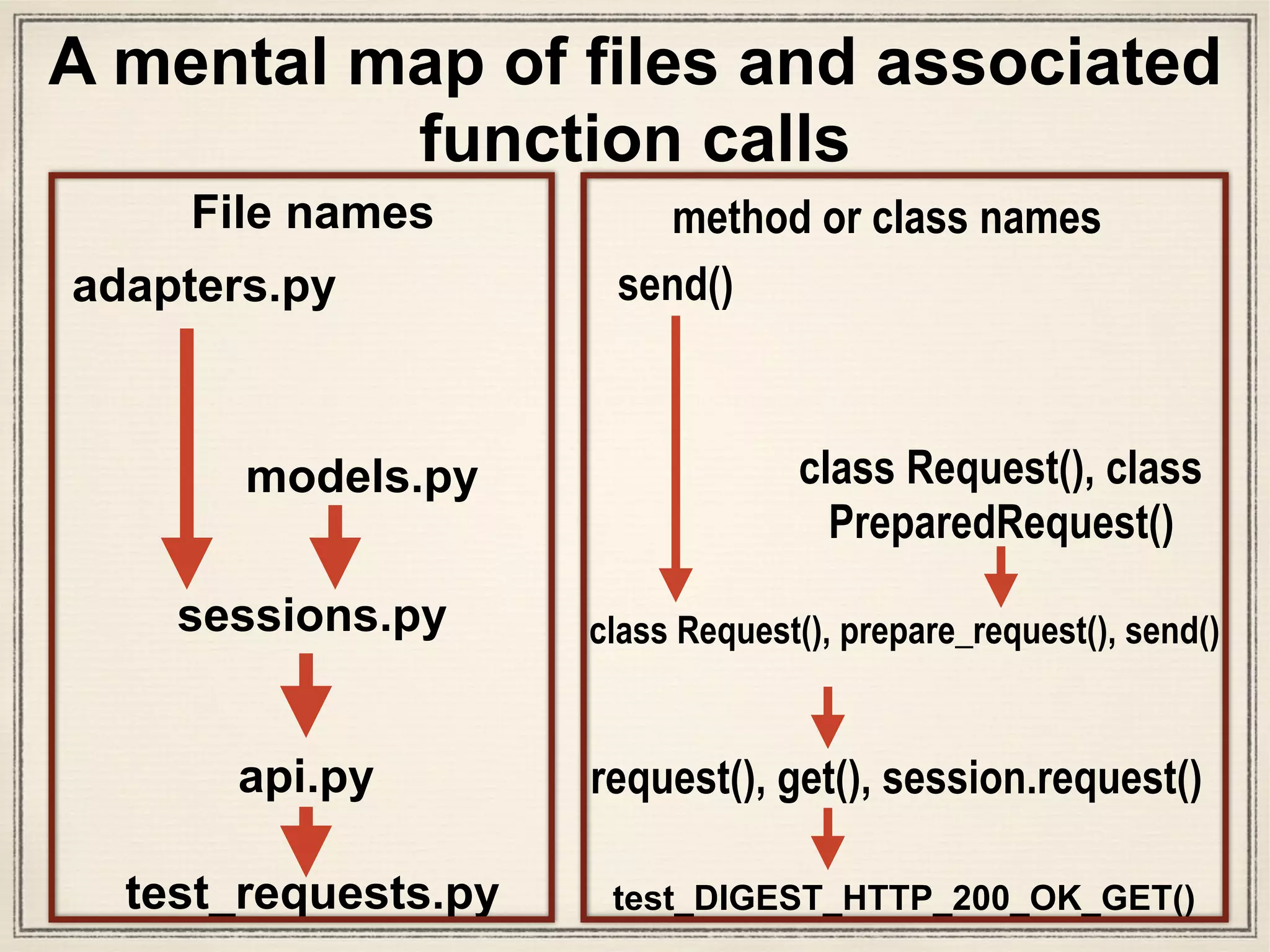 A mental map of files and associated function calls

File names

adapters.py

models.py

sessions.py

api.py

test_requests.py

method or class names

send()

class Request(), class PreparedRequest()

class Request(), prepare_request(), send()

request(), get(), session.request()

test_DIGEST_HTTP_200_OK_GET()